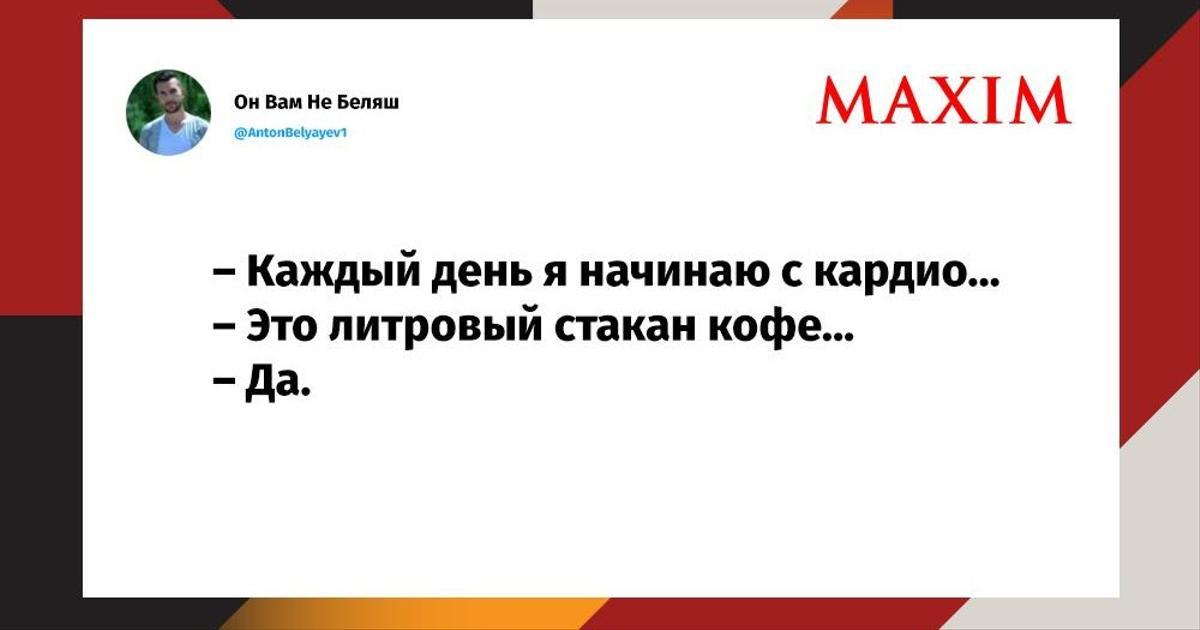 Он Вам Не Беляш
@AntonBelyayev1

MAXIM

– Каждый день я начинаю с кардио...
– Это литровый стакан кофе...
– Да.